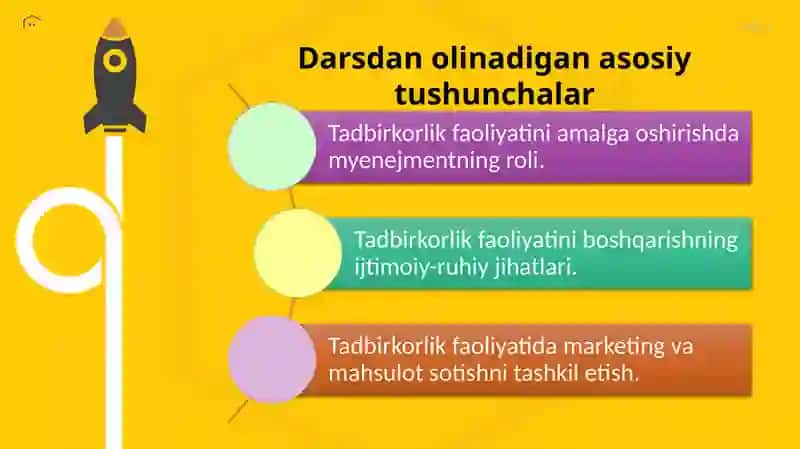 Darsdan olinadigan asosiy tushunchalar

Tadbirkorlik faoliyatini amalga oshirishda myenejmentning roli.

Tadbirkorlik faoliyatini boshqarishning ijtimoiy-ruhiy jihatlari.

Tadbirkorlik faoliyatida marketing va mahsulot sotishni tashkil etish.